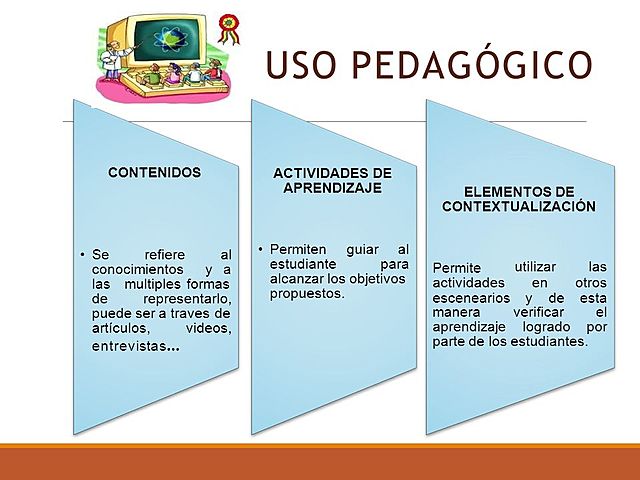 USO PEDAGÓGICO

CONTENIDOS

• Se refiere al conocimientos y a las multiples formas de representarlo, puede ser a traves de artículos, videos, entrevistas...

ACTIVIDADES DE APRENDIZAJE

• Permiten guiar al estudiante para alcanzar los objetivos propuestos.

ELEMENTOS DE CONTEXTUALIZACIÓN

Permite utilizar las actividades en otros escenearios y de esta manera verificar el aprendizaje logrado por parte de los estudiantes.